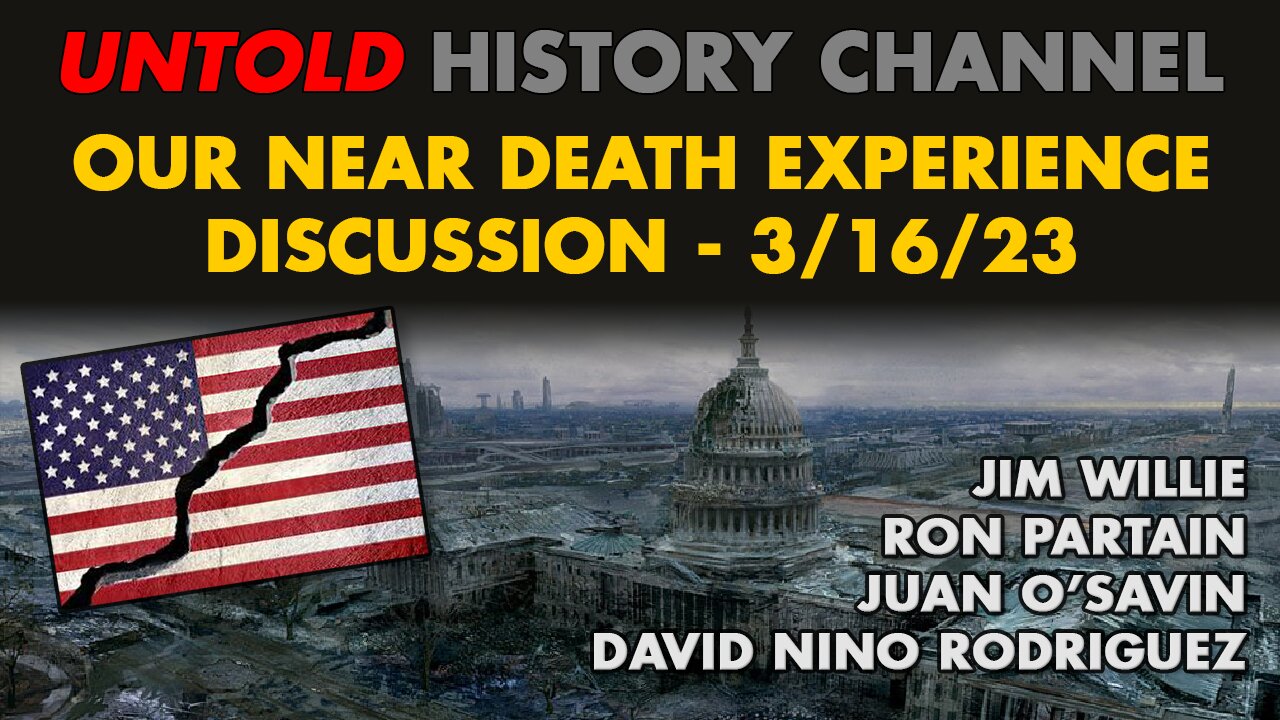 UNTOLD HISTORY CHANNEL
OUR NEAR DEATH EXPERIENCE DISCUSSION - 3/16/23

JIM WILLIE
RON PARTAIN
JUAN O'SAVIN
DAVID NINO RODRIGUEZ